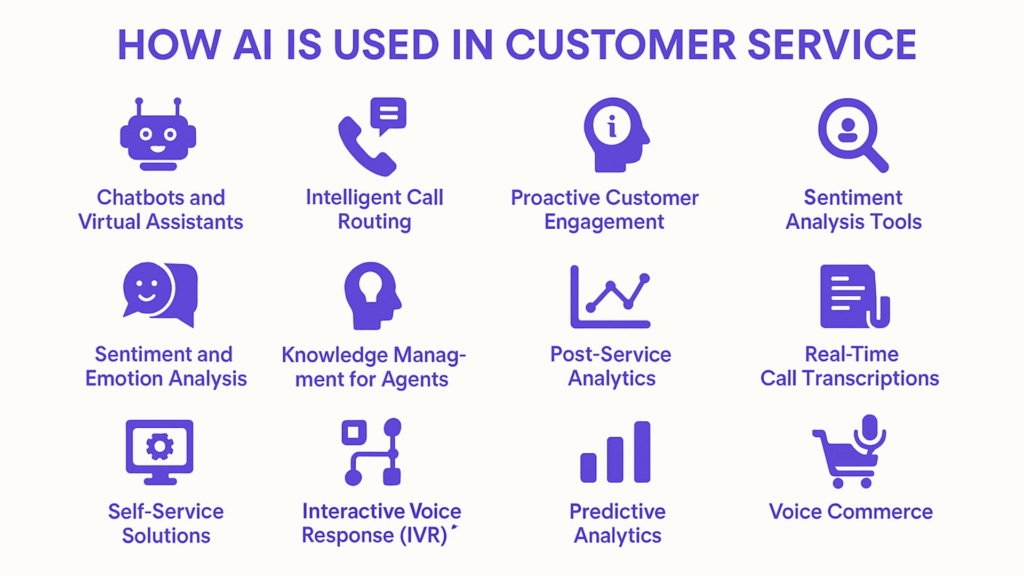 HOW AI IS USED IN CUSTOMER SERVICE

Chatbots and Virtual Assistants

Intelligent Call Routing

Proactive Customer Engagement

Sentiment Analysis Tools

Sentiment and Emotion Analysis

Knowledge Management for Agents

Post-Service Analytics

Real-Time Call Transcriptions

Self-Service Solutions

Interactive Voice Response (IVR)

Predictive Analytics

Voice Commerce